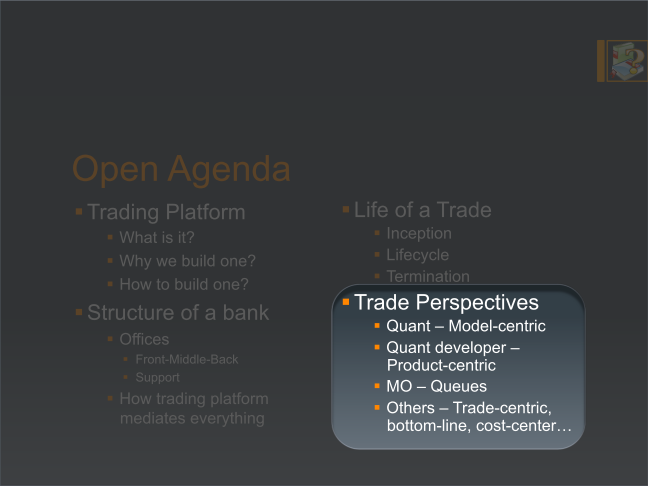 Open Agenda

Trading Platform
What is it?
Why we build one?
How to build one?
Structure of a bank
Offices
Front-Middle-Back
Support
How trading platform mediates everything

Life of a Trade
Inception
Lifecycle
Termination
Trade Perspectives
Quant – Model-centric
Quant developer – Product-centric
MO – Queues
Others – Trade-centric, bottom-line, cost-center…